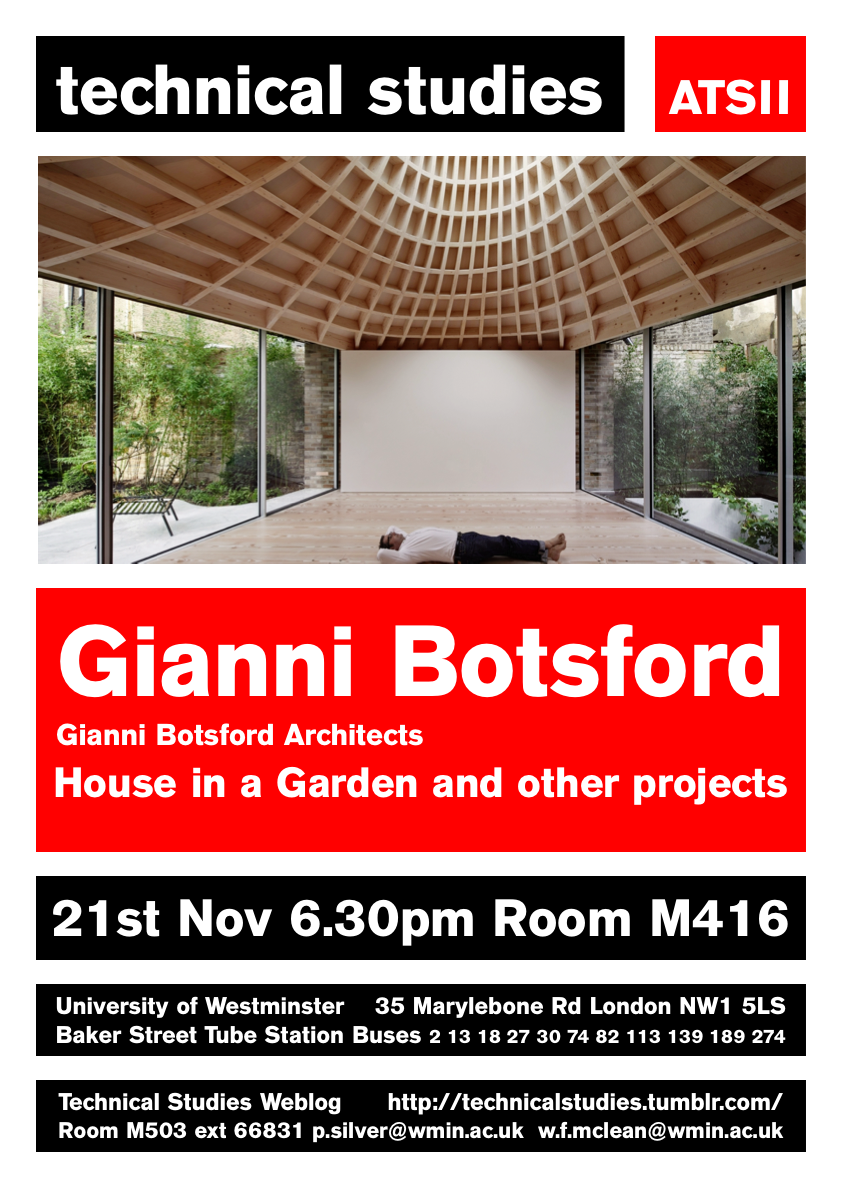 technical studies

ATSII

Gianni Botsford

Gianni Botsford Architects

House in a Garden and other projects

21st Nov 6.30pm Room M416

University of Westminster 35 Marylebone Rd London NW1 5LS
Baker Street Tube Station Buses 2 13 18 27 30 74 82 113 139 189 274

Technical Studies Weblog http://technicalstudies.tumblr.com/
Room M503 ext 66831 p.silver@wmin.ac.uk w.f.mclean@wmin.ac.uk